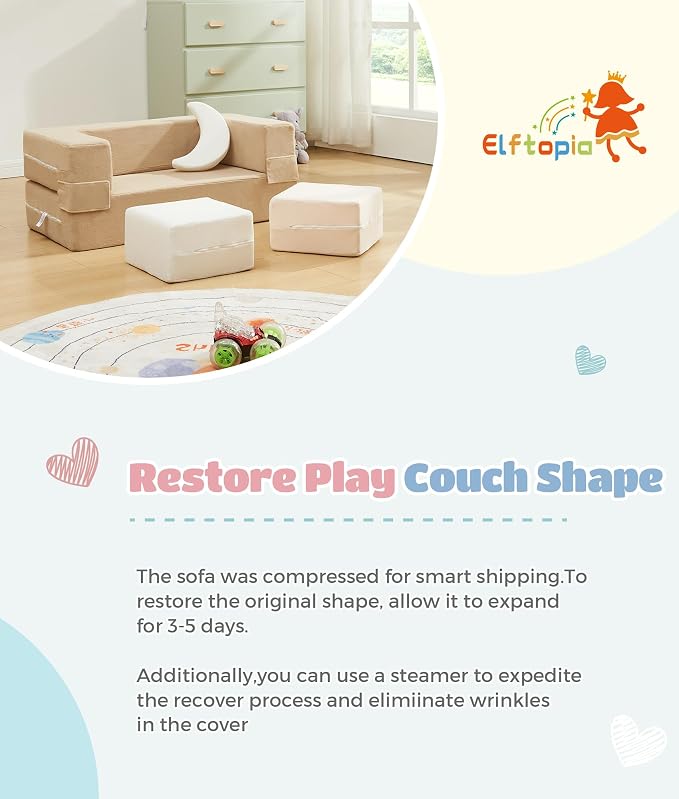 Elftopia

Restore Play Couch Shape

The sofa was compressed for smart shipping.To restore the original shape, allow it to expand for 3-5 days.

Additionally,you can use a steamer to expedite the recover process and elimiinate wrinkles in the cover